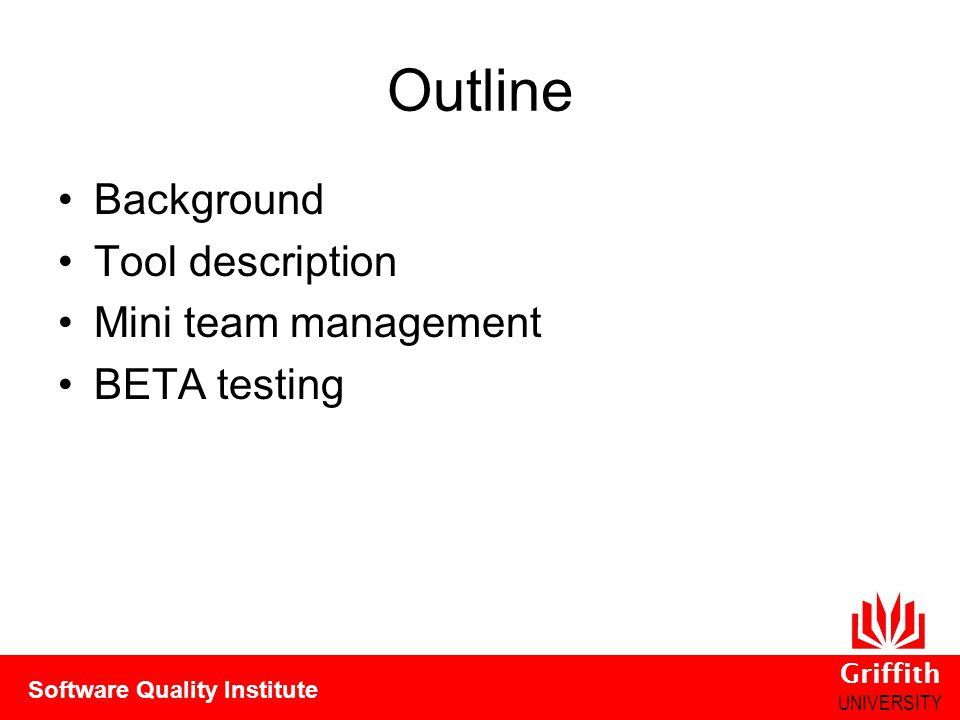 Outline

• Background
• Tool description
• Mini team management
• BETA testing

Software Quality Institute

Griffith
UNIVERSITY